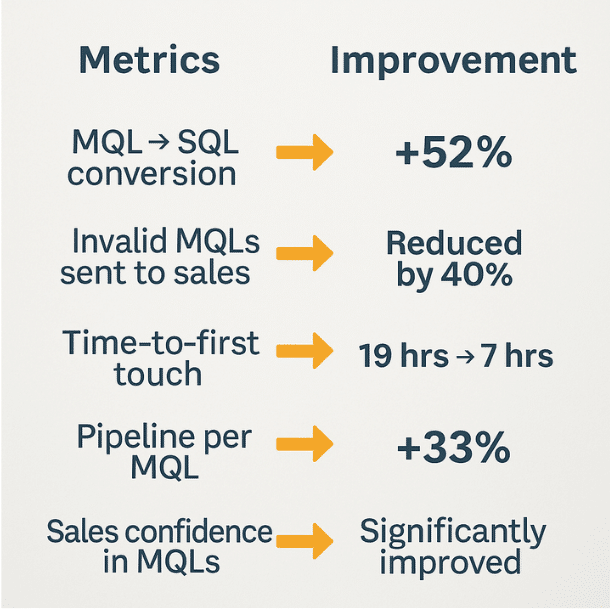 | Metrics | Improvement |
|---|---|
| MQL → SQL conversion | +52% |
| Invalid MQLs sent to sales | Reduced by 40% |
| Time-to-first touch | 19 hrs → 7 hrs |
| Pipeline per MQL | +33% |
| Sales confidence in MQLs | Significantly improved |